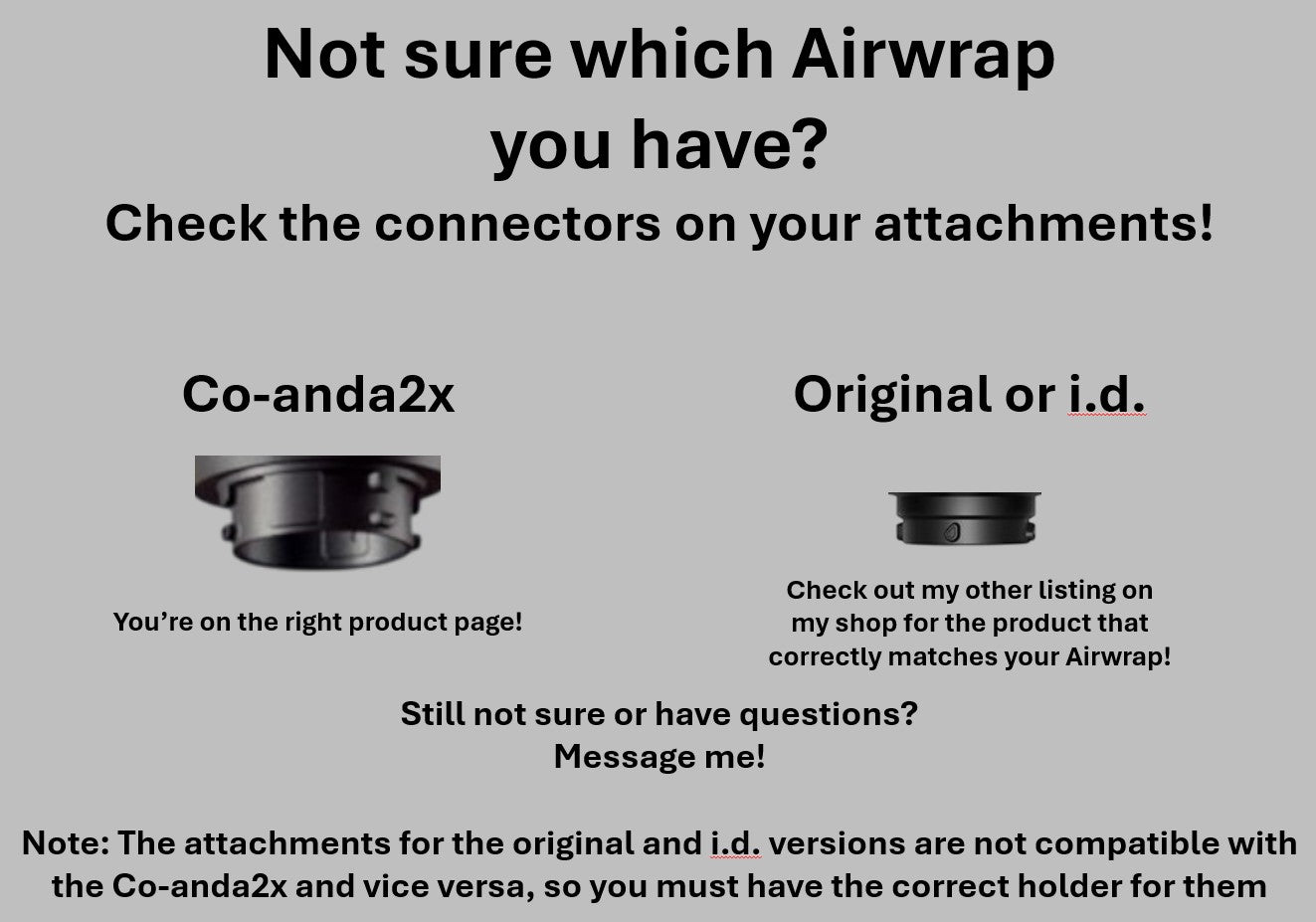 Not sure which Airwrap you have?
Check the connectors on your attachments!

Co-anda2x

You're on the right product page!

Original or i.d.

Check out my other listing on my shop for the product that correctly matches your Airwrap!

Still not sure or have questions?
Message me!

Note: The attachments for the original and i.d. versions are not compatible with the Co-anda2x and vice versa, so you must have the correct holder for them